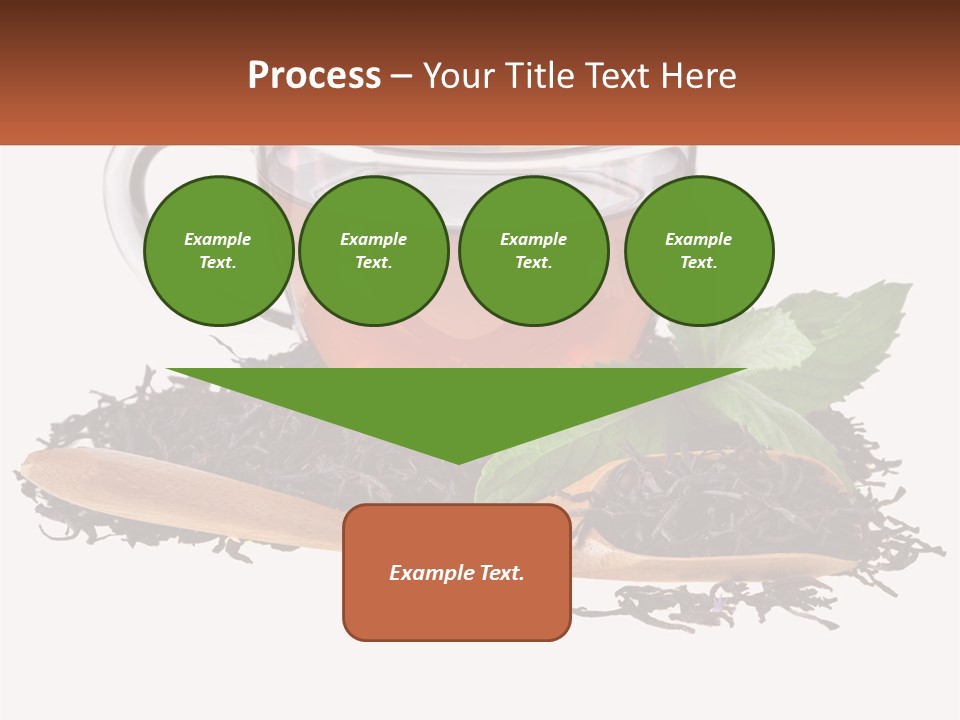 Process – Your Title Text Here

Example Text.

Example Text.

Example Text.

Example Text.

Example Text.